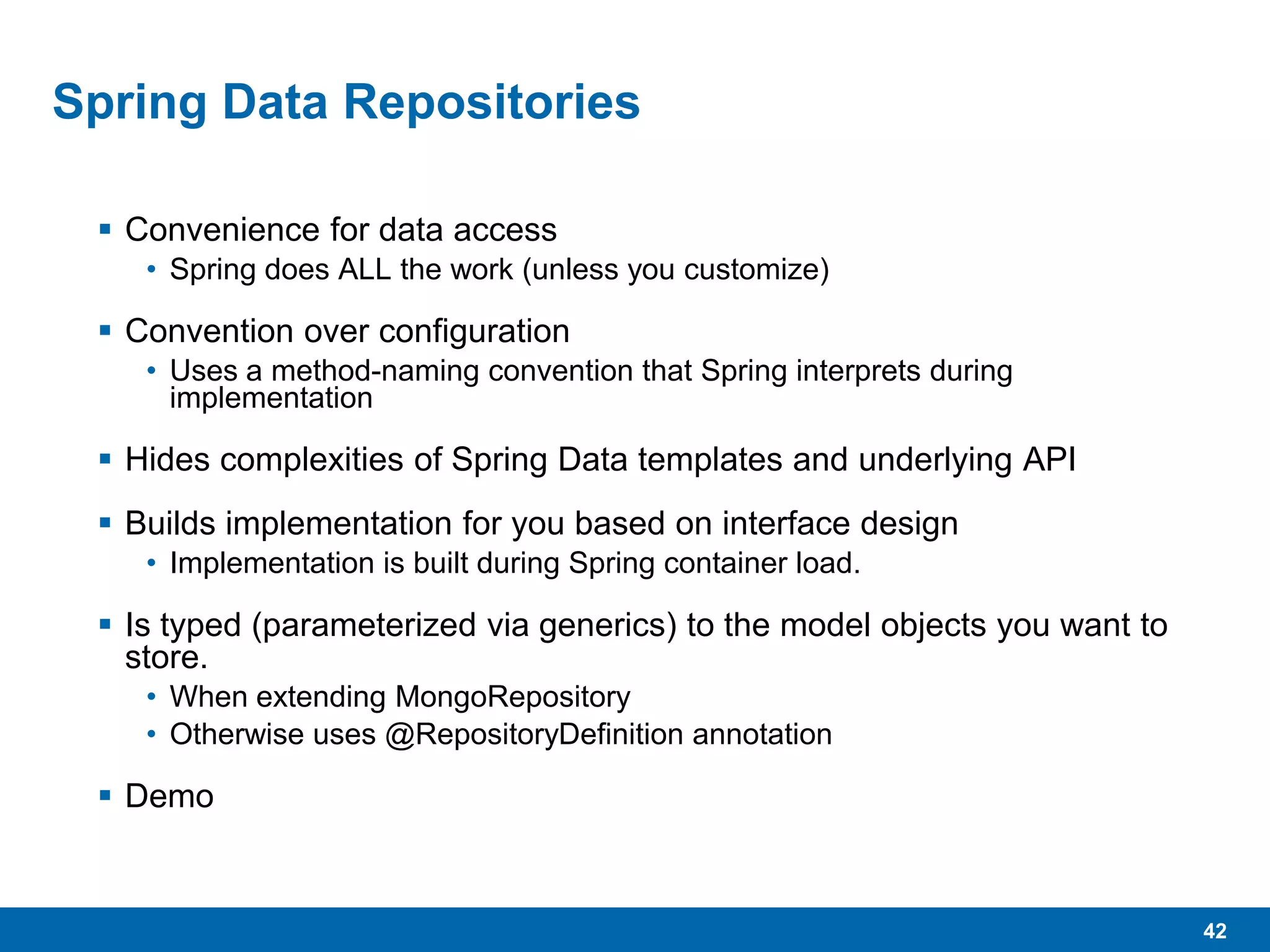 Spring Data Repositories

▪ Convenience for data access
• Spring does ALL the work (unless you customize)

▪ Convention over configuration
• Uses a method-naming convention that Spring interprets during implementation

▪ Hides complexities of Spring Data templates and underlying API

▪ Builds implementation for you based on interface design
• Implementation is built during Spring container load.

▪ Is typed (parameterized via generics) to the model objects you want to store.
• When extending MongoRepository
• Otherwise uses @RepositoryDefinition annotation

▪ Demo

42